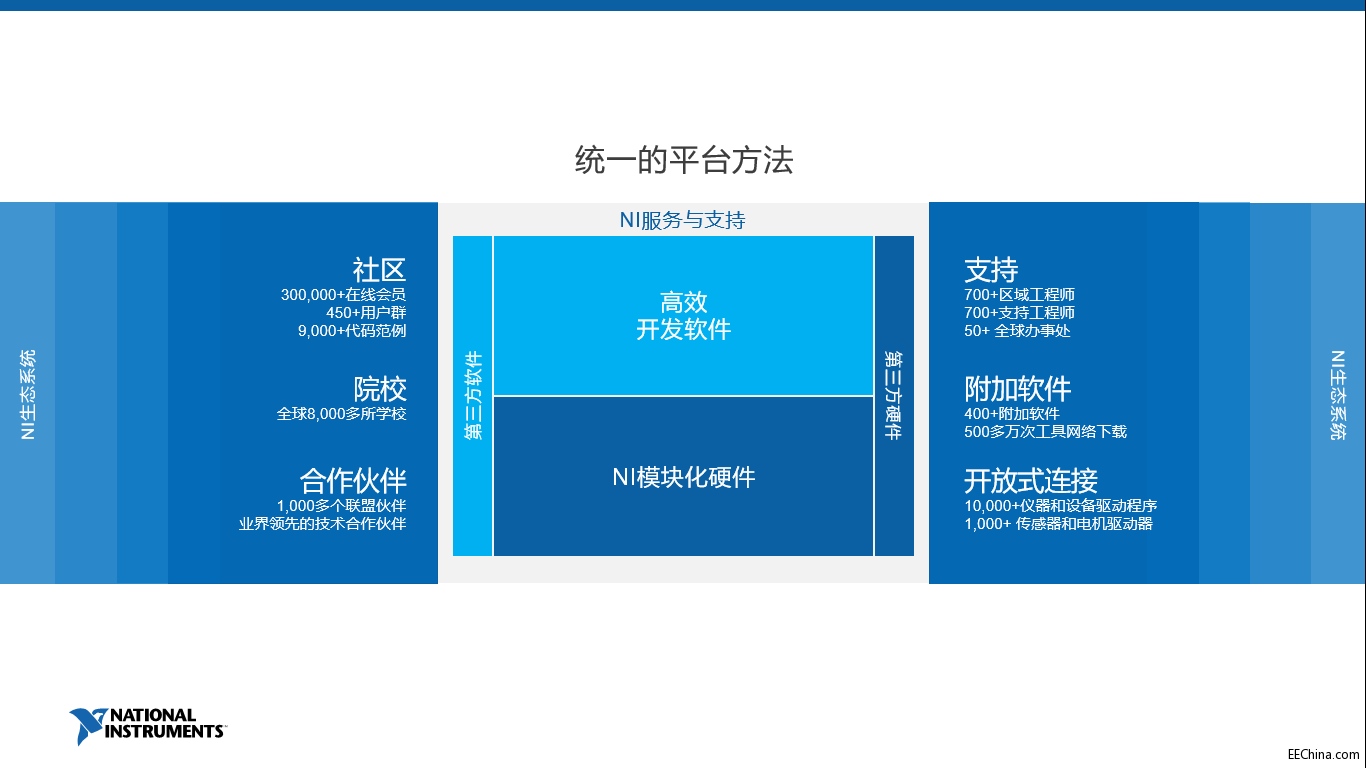 统一的平台方法

NI生态系统

社区
300,000+在线会员
450+用户群
9,000+代码范例

院校
全球8,000多所学校

合作伙伴
1,000多个联盟伙伴
业界领先的技术合作伙伴

NI服务与支持

第三方软件

高效
开发软件

NI模块化硬件

第三方硬件

支持
700+区域工程师
700+支持工程师
50+ 全球办事处

附加软件
400+附加软件
500多万次工具网络下载

开放式连接
10,000+仪器和设备驱动程序
1,000+ 传感器和电机驱动器

NI生态系统

NATIONAL INSTRUMENTS

EEChina.com